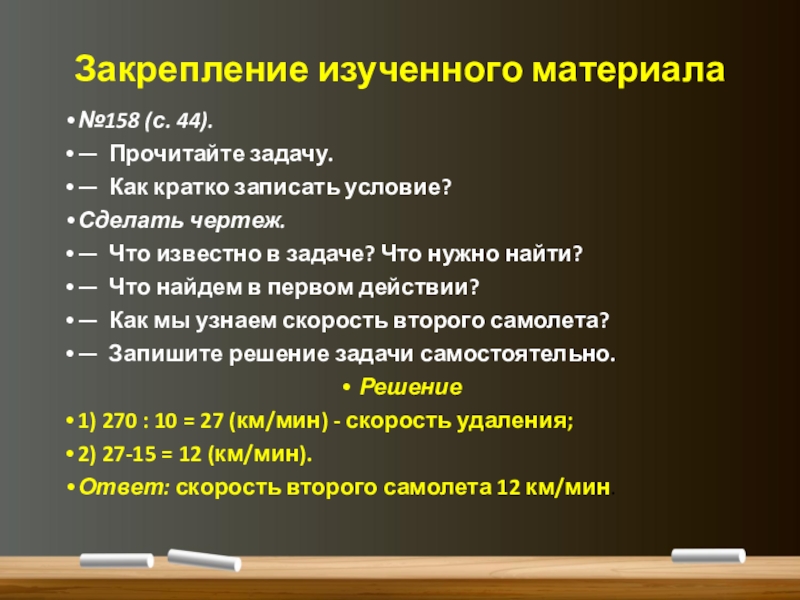 Закрепление изученного материала

• №158 (с. 44).

• — Прочитайте задачу.

• — Как кратко записать условие?

• Сделать чертеж.

• — Что известно в задаче? Что нужно найти?

• — Что найдем в первом действии?

• — Как мы узнаем скорость второго самолета?

• — Запишите решение задачи самостоятельно.

• Решение

• 1) 270 : 10 = 27 (км/мин) - скорость удаления;

• 2) 27-15 = 12 (км/мин).

• Ответ: скорость второго самолета 12 км/мин.